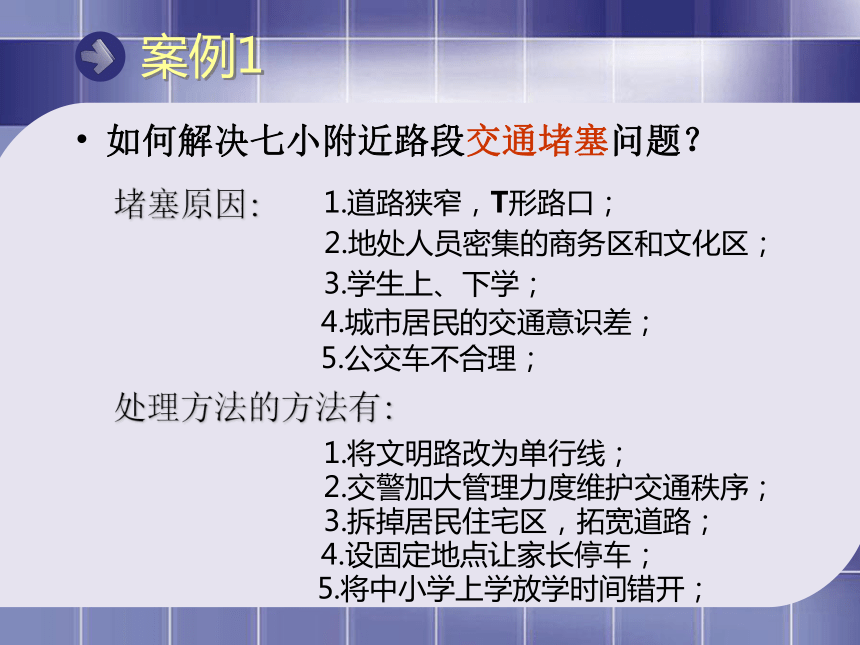 案例1

• 如何解决七小附近路段交通堵塞问题？

堵塞原因：

1.道路狭窄，T形路口；
2.地处人员密集的商务区和文化区；
3.学生上、下学；
4.城市居民的交通意识差；
5.公交车不合理；

处理方法的方法有：

1.将文明路改为单行线；
2.交警加大管理力度维护交通秩序；
3.拆掉居民住宅区，拓宽道路；
4.设固定地点让家长停车；
5.将中小学上学放学时间错开；